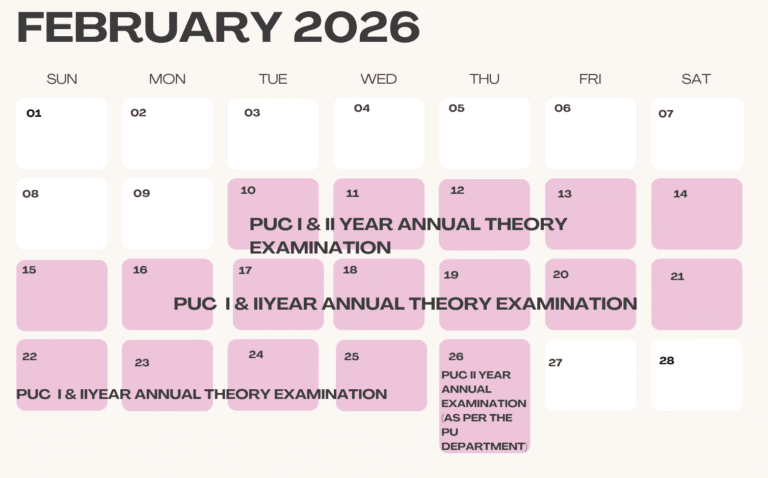 FEBRUARY 2026

| SUN | MON | TUE | WED | THU | FRI | SAT |
|---|---|---|---|---|---|---|
| 01 | 02 | 03 | 04 | 05 | 06 | 07 |
| 08 | 09 | 10 | 11 | 12 | 13 | 14 |
| 15 | 16 | 17 | 18 | 19 | 20 | 21 |
| 22 | 23 | 24 | 25 | 26 PUC II YEAR ANNUAL EXAMINATION (AS PER THE PU DEPARTMENT) | 27 | 28 |

PUC I & II YEAR ANNUAL THEORY EXAMINATION

PUC I & IIYEAR ANNUAL THEORY EXAMINATION

PUC I & IIYEAR ANNUAL THEORY EXAMINATION